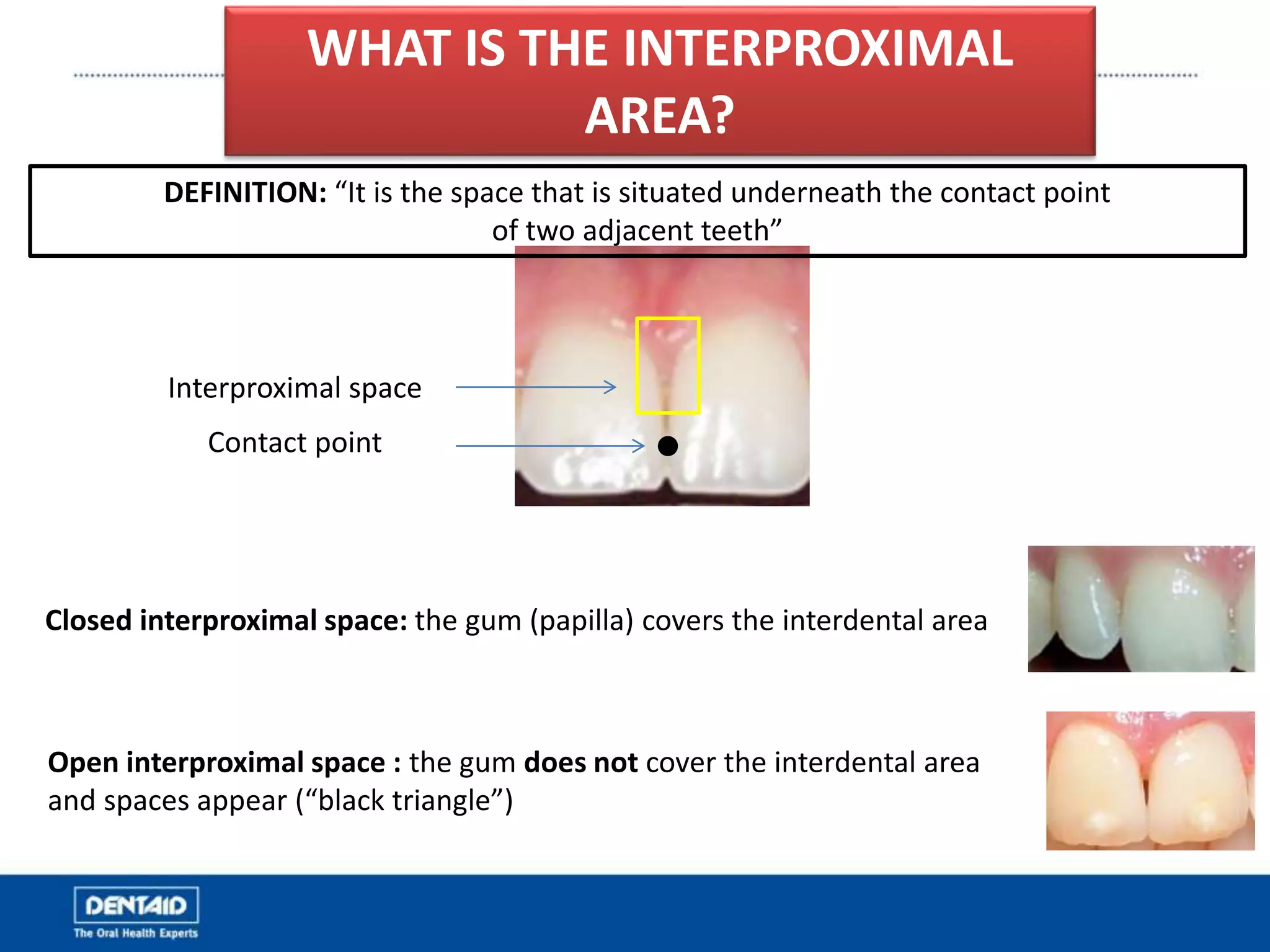 WHAT IS THE INTERPROXIMAL AREA?

DEFINITION: “It is the space that is situated underneath the contact point of two adjacent teeth”

Interproximal space

Contact point

Closed interproximal space: the gum (papilla) covers the interdental area

Open interproximal space : the gum does not cover the interdental area and spaces appear (“black triangle”)

DENTAID
The Oral Health Experts